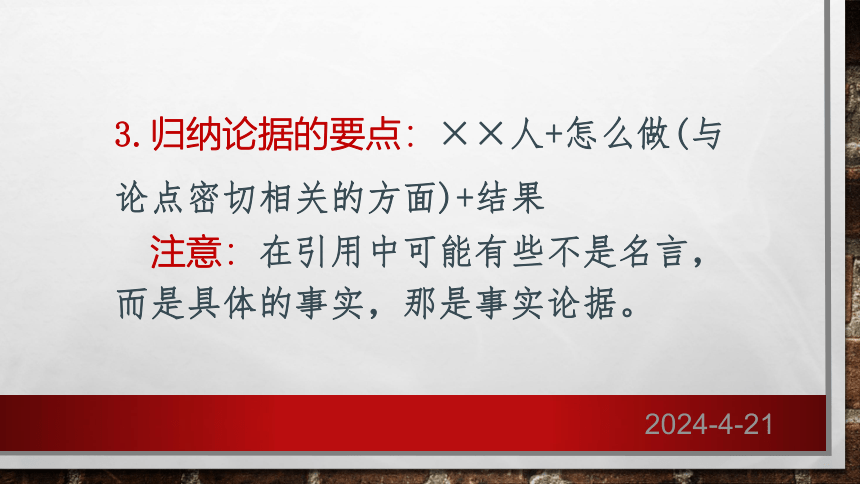 3. 归纳论据的要点：××人+怎么做(与论点密切相关的方面)+结果

注意：在引用中可能有些不是名言，而是具体的事实，那是事实论据。

2024-4-21